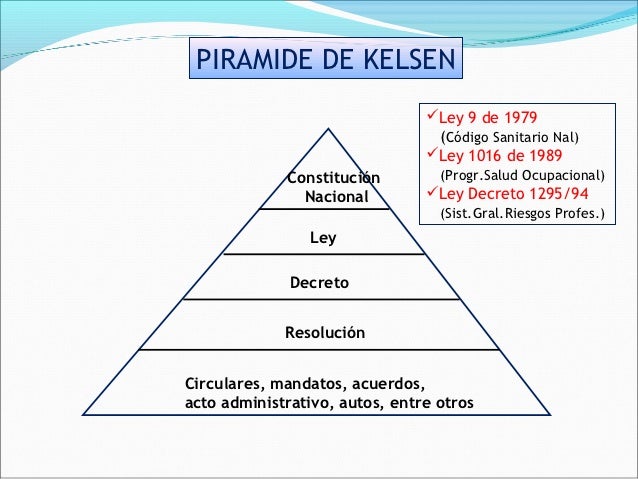 PIRAMIDE DE KELSEN

✓Ley 9 de 1979
(Código Sanitario Nal)
✓Ley 1016 de 1989
(Progr.Salud Ocupacional)
✓Ley Decreto 1295/94
(Sist.Gral.Riesgos Profes.)

Constitución Nacional

Ley

Decreto

Resolución

Circulares, mandatos, acuerdos, acto administrativo, autos, entre otros